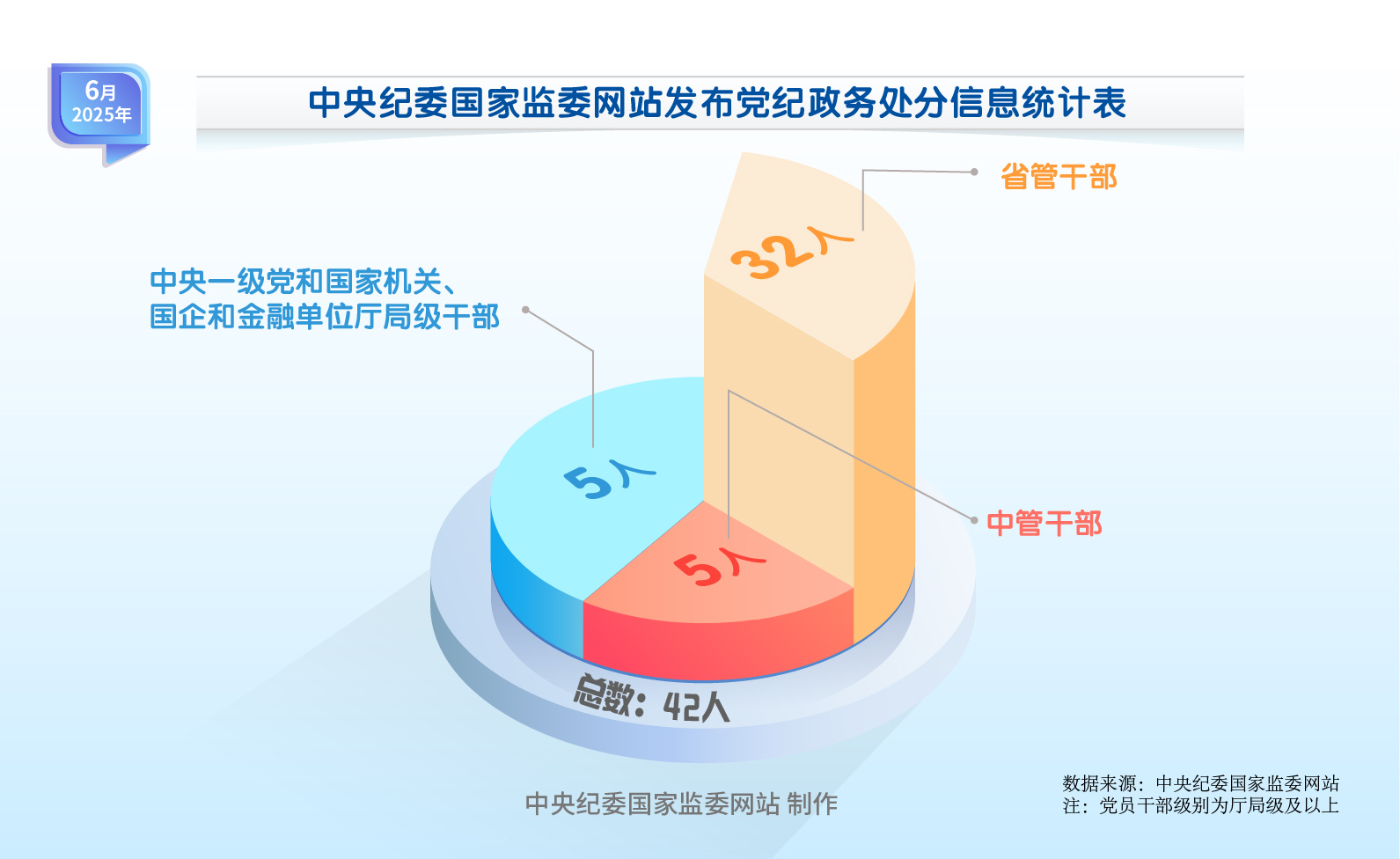 6月
2025年

中央纪委国家监委网站发布党纪政务处分信息统计表

省管干部

32人

中央一级党和国家机关、国企和金融单位厅局级干部

5人

5人

中管干部

总数：42人

中央纪委国家监委网站 制作

数据来源：中央纪委国家监委网站
注：党员干部级别为厅局级及以上